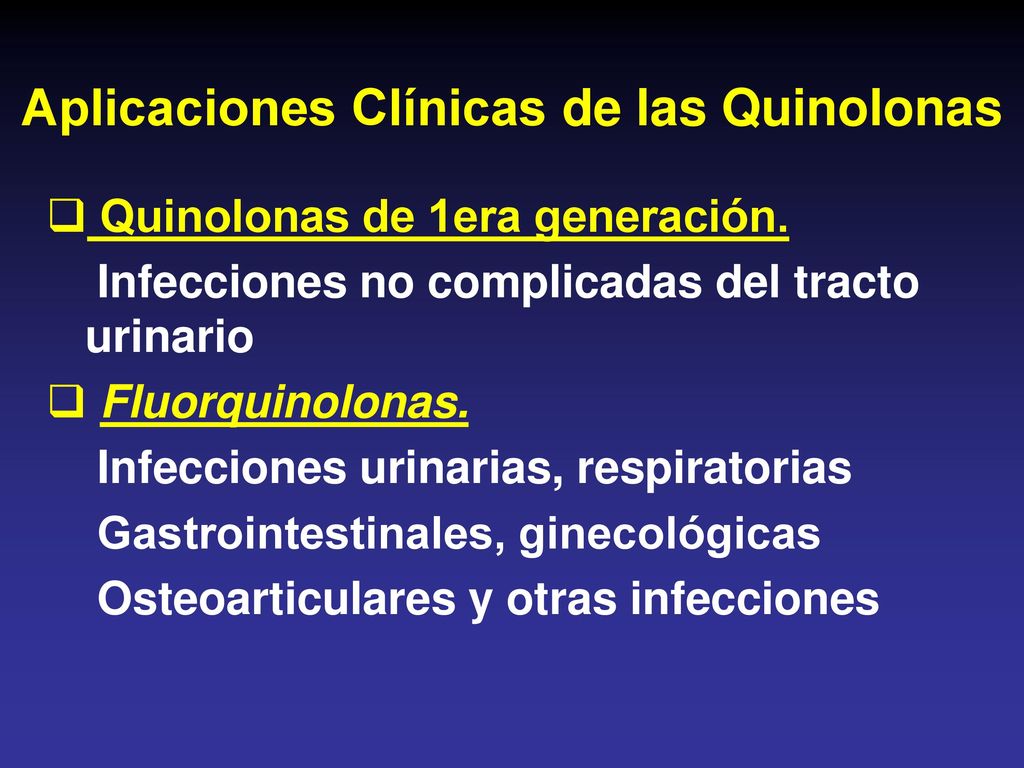 Aplicaciones Clínicas de las Quinolonas

❑ Quinolonas de 1era generación.

Infecciones no complicadas del tracto urinario

❑ Fluorquinolonas.

Infecciones urinarias, respiratorias

Gastrointestinales, ginecológicas

Osteoarticulares y otras infecciones